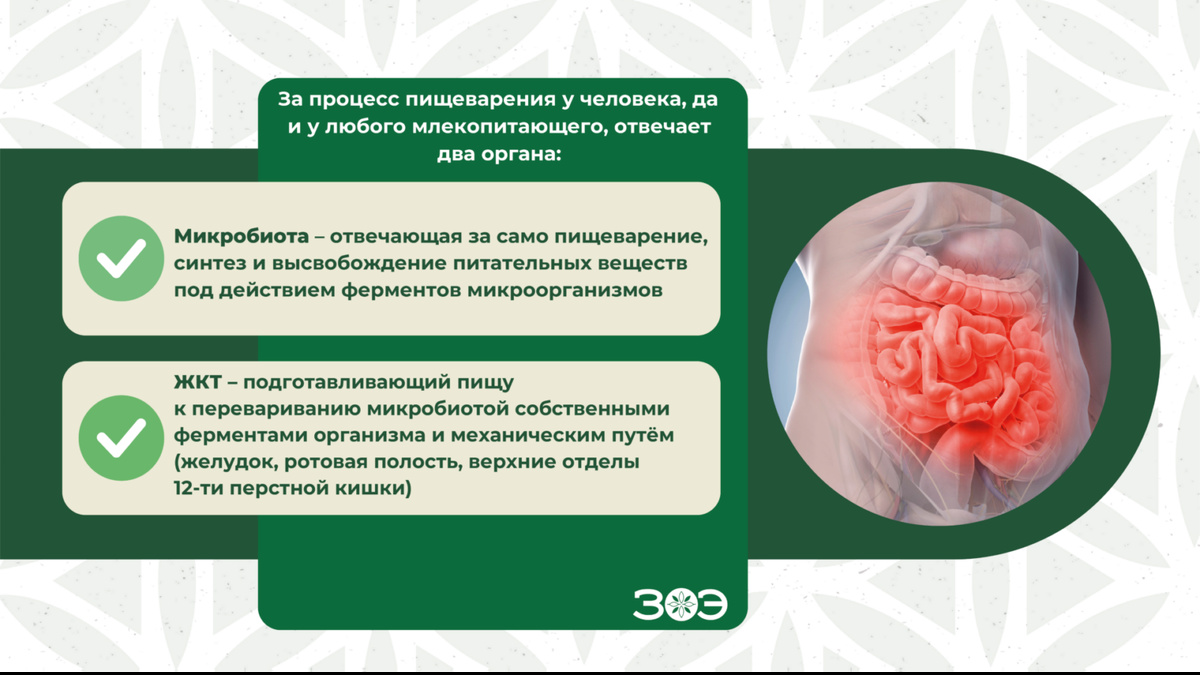 За процесс пищеварения у человека, да и у любого млекопитающего, отвечает два органа:

Микробиота – отвечающая за само пищеварение, синтез и высвобождение питательных веществ под действием ферментов микроорганизмов

ЖКТ – подготавливающий пищу к перевариванию микробиотой собственными ферментами организма и механическим путём (желудок, ротовая полость, верхние отделы 12-ти перстной кишки)

ЗОЭ